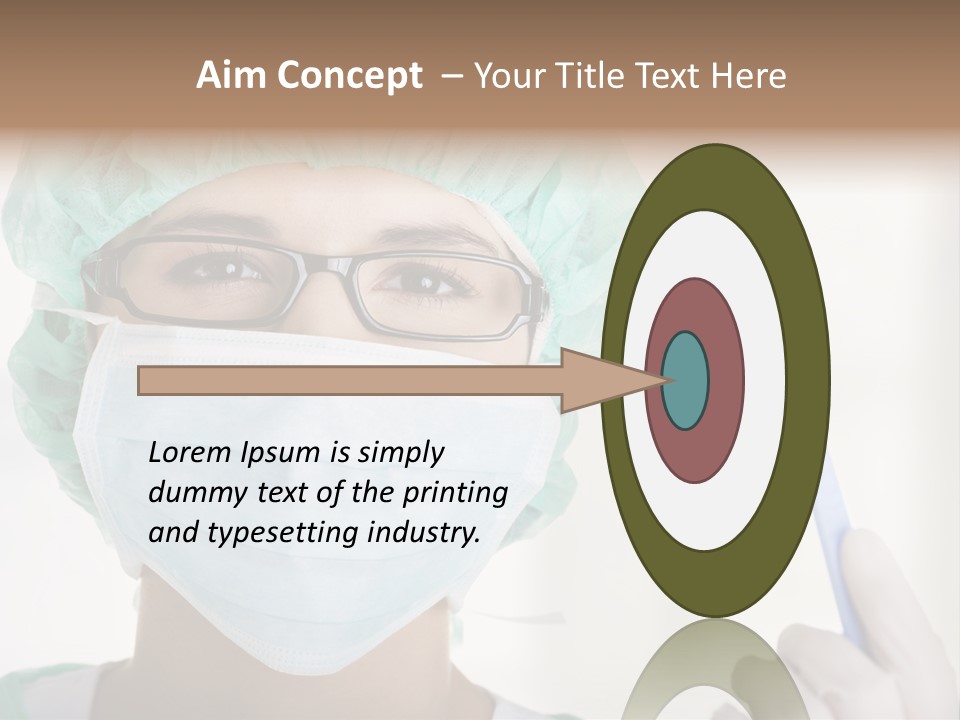 Aim Concept – Your Title Text Here

Lorem Ipsum is simply dummy text of the printing and typesetting industry.